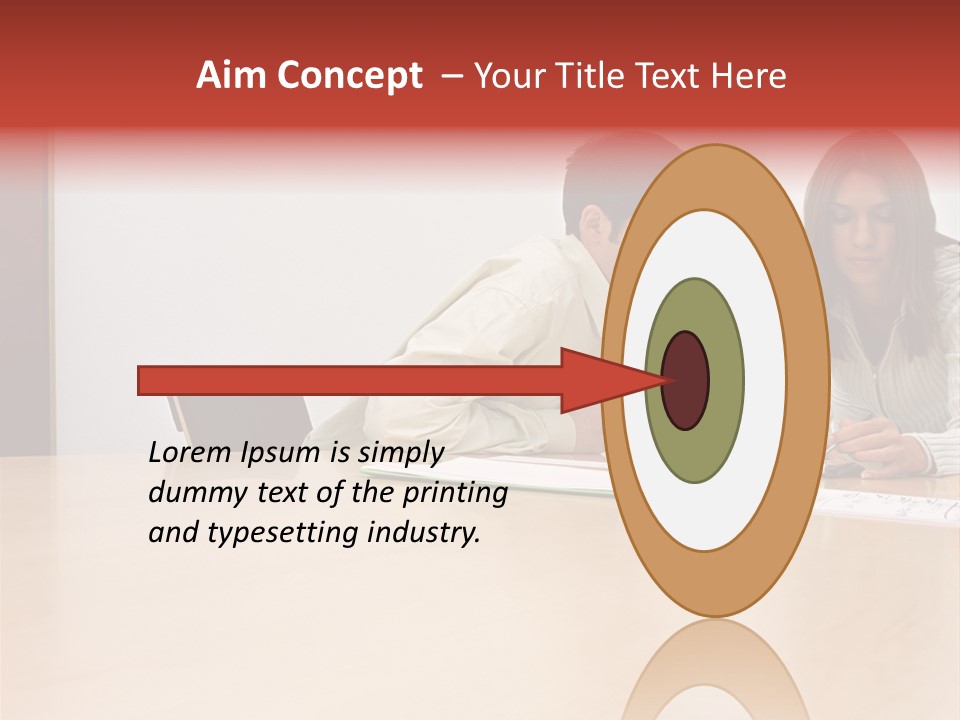 Aim Concept – Your Title Text Here

Lorem Ipsum is simply dummy text of the printing and typesetting industry.